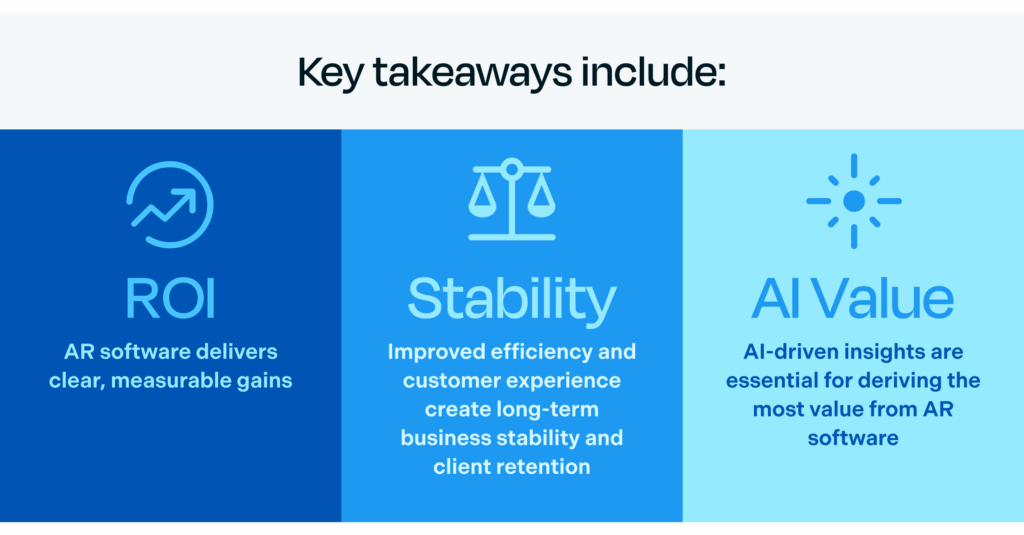 Key takeaways include:

ROI

AR software delivers clear, measurable gains

Stability

Improved efficiency and customer experience create long-term business stability and client retention

AI Value

AI-driven insights are essential for deriving the most value from AR software